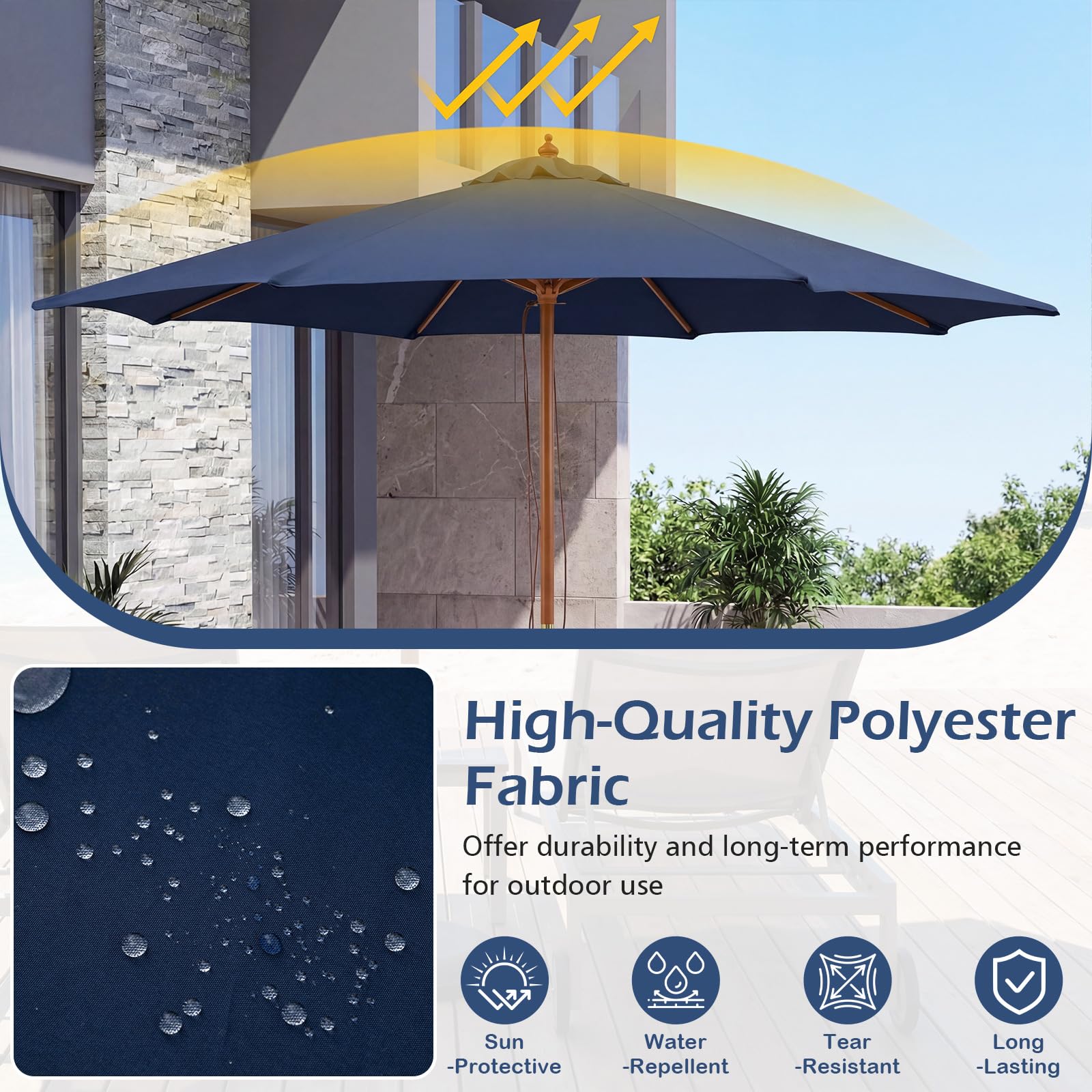 High-Quality Polyester Fabric

Offer durability and long-term performance for outdoor use

Sun -Protective

Water -Repellent

Tear -Resistant

Long -Lasting